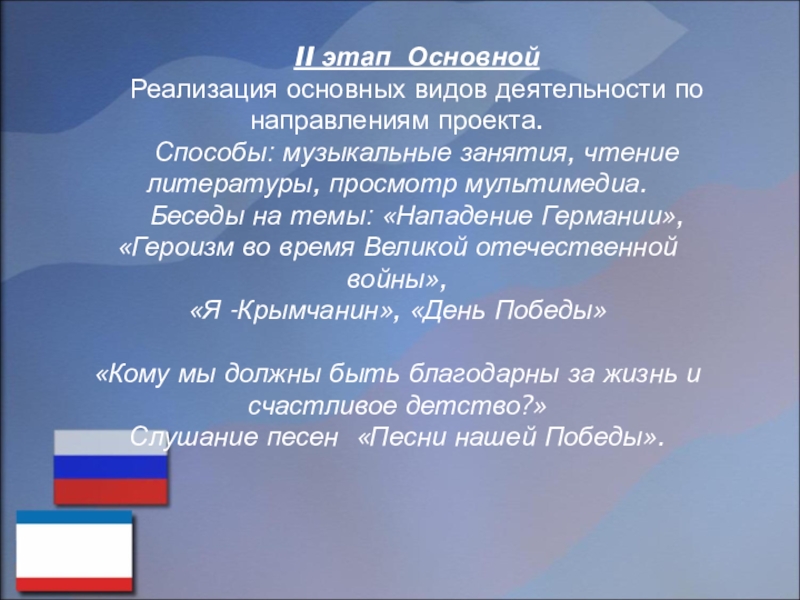 II этап Основной

Реализация основных видов деятельности по направлениям проекта.

Способы: музыкальные занятия, чтение литературы, просмотр мультимедиа.

Беседы на темы: «Нападение Германии», «Героизм во время Великой отечественной войны», «Я -Крымчанин», «День Победы»

«Кому мы должны быть благодарны за жизнь и счастливое детство?»

Слушание песен «Песни нашей Победы».